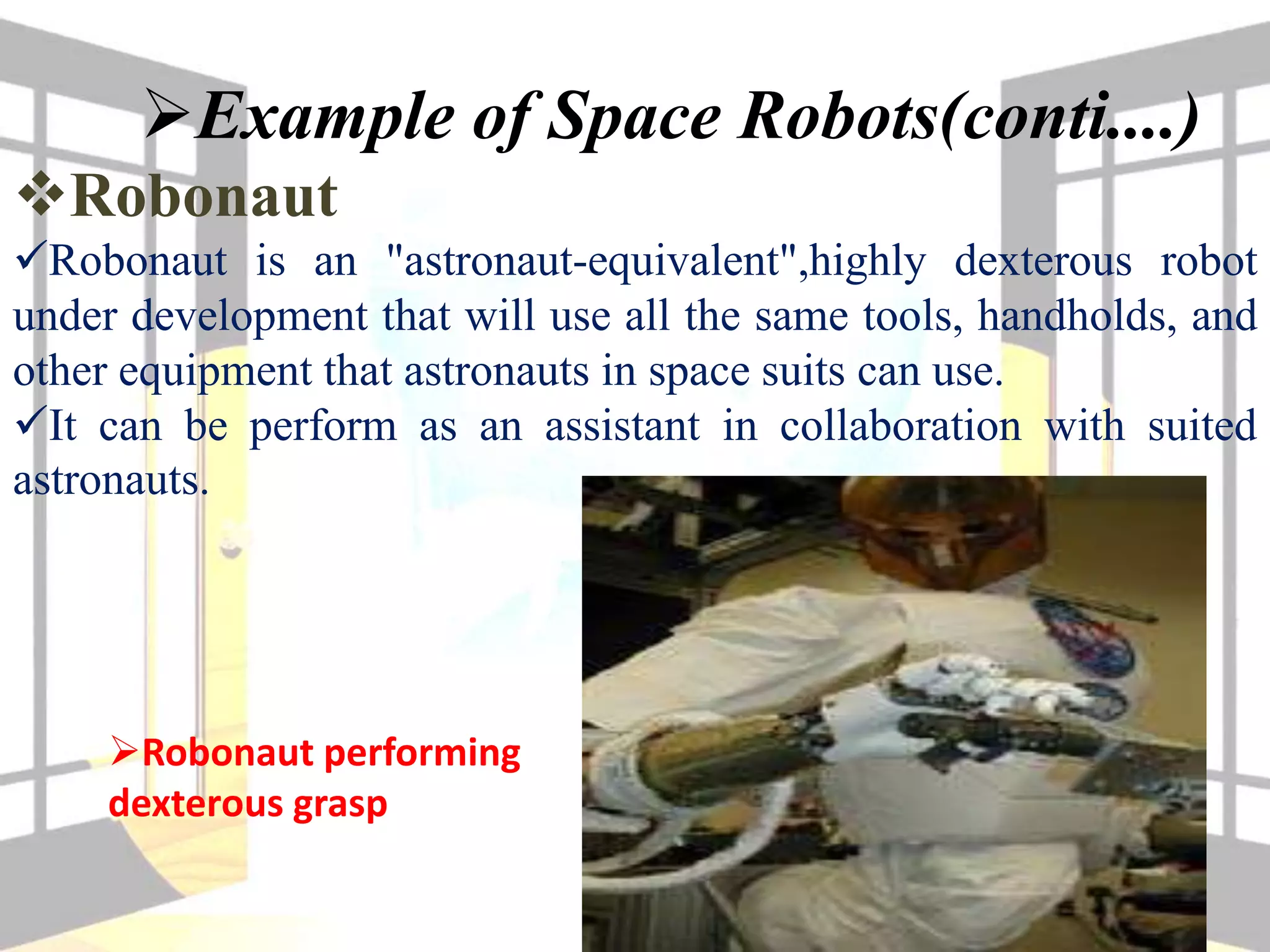 ➢Example of Space Robots(conti....)

❖Robonaut

✓Robonaut is an "astronaut-equivalent",highly dexterous robot under development that will use all the same tools, handholds, and other equipment that astronauts in space suits can use.

✓It can be perform as an assistant in collaboration with suited astronauts.

➢Robonaut performing dexterous grasp